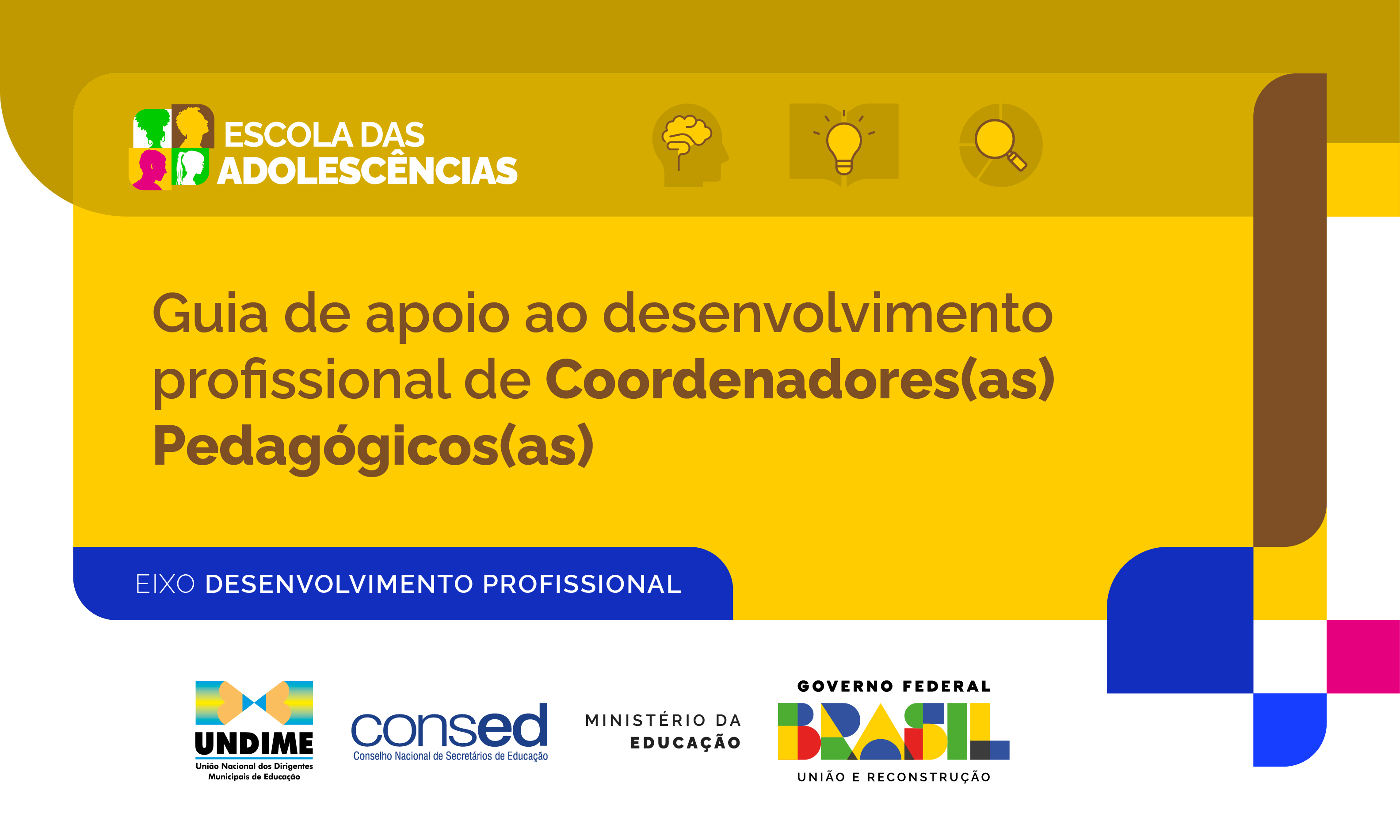 ESCOLA DAS ADOLESCÊNCIAS

Guia de apoio ao desenvolvimento profissional de Coordenadores(as) Pedagógicos(as)

EIXO DESENVOLVIMENTO PROFISSIONAL

UNDIME
União Nacional dos Dirigentes Municipais de Educação

consed
Conselho Nacional de Secretários de Educação

MINISTÉRIO DA EDUCAÇÃO

GOVERNO FEDERAL
BRASIL
UNIÃO E RECONSTRUÇÃO